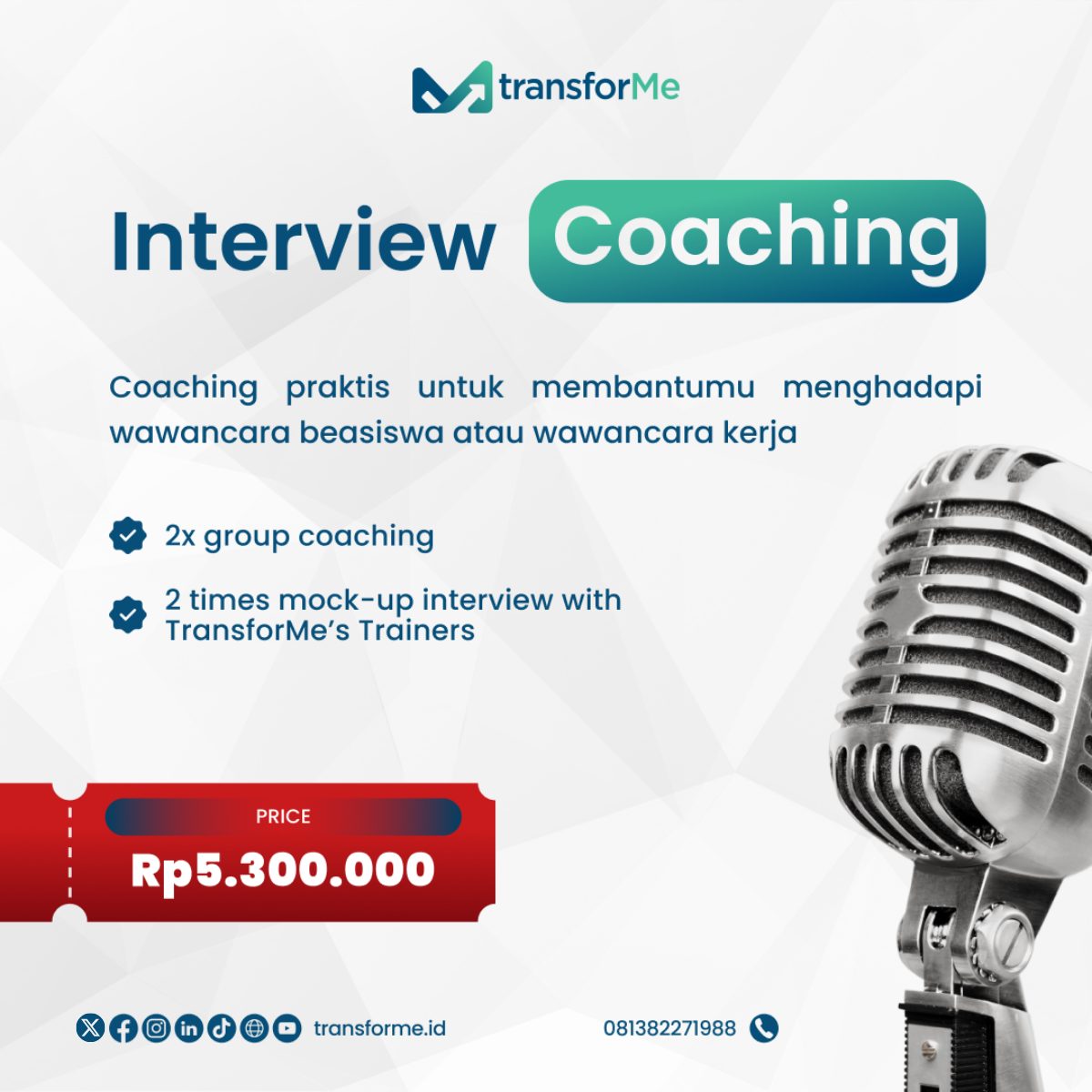 transforMe

Interview Coaching

Coaching praktis untuk membantumu menghadapi wawancara beasiswa atau wawancara kerja

2x group coaching

2 times mock-up interview with TransforMe's Trainers

PRICE

Rp5.300.000

transforme.id

081382271988